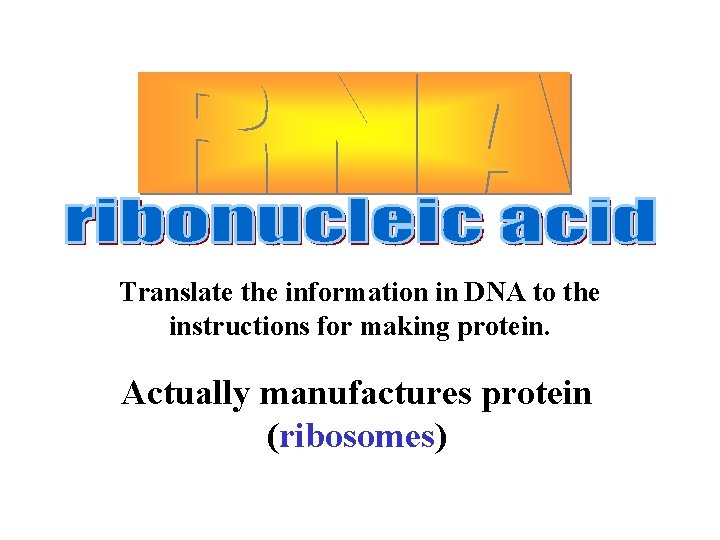 RNA

ribonucleic acid

Translate the information in DNA to the instructions for making protein.

Actually manufactures protein (ribosomes)